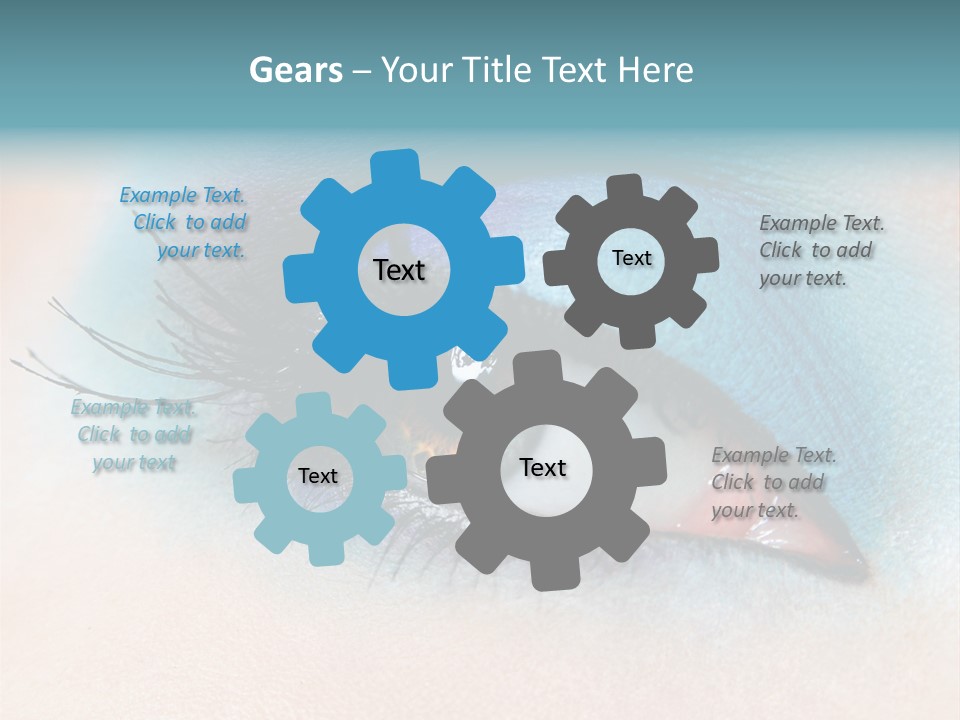 Gears – Your Title Text Here

Example Text. Click to add your text.

Text

Text

Example Text. Click to add your text.

Example Text. Click to add your text

Text

Text

Example Text. Click to add your text.